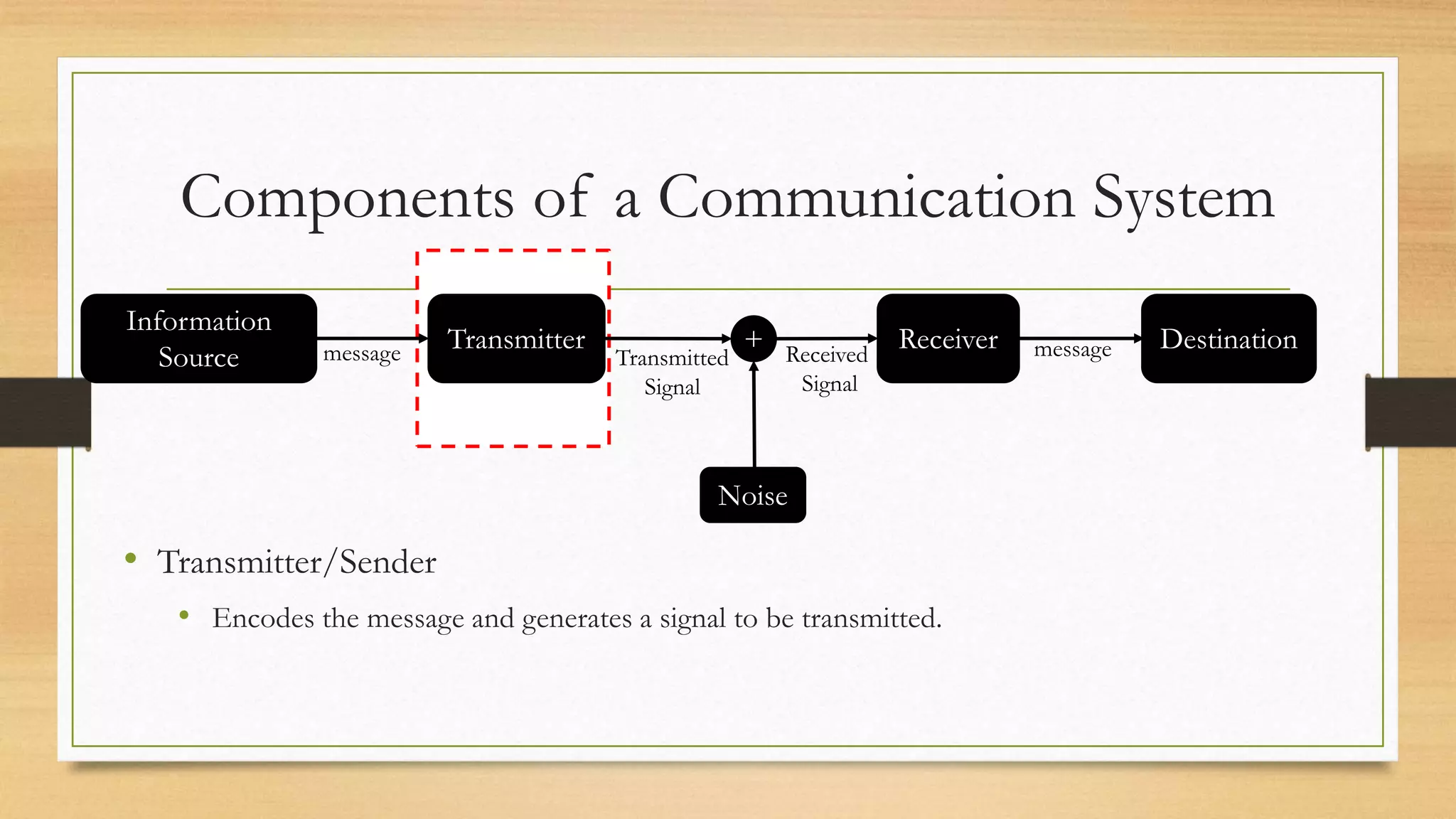 Components of a Communication System

Information Source

message

Transmitter

Transmitted Signal

+

Received Signal

Receiver

message

Destination

Noise

• Transmitter/Sender

• Encodes the message and generates a signal to be transmitted.